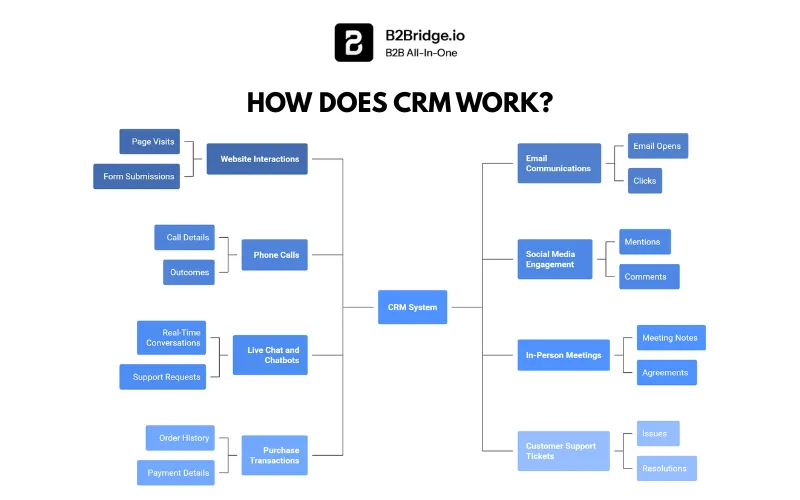 B2Bridge.io
B2B All-In-One

HOW DOES CRM WORK?

Page Visits
Form Submissions
Website Interactions

Call Details
Outcomes
Phone Calls

Real-Time Conversations
Support Requests
Live Chat and Chatbots

Order History
Payment Details
Purchase Transactions

CRM System

Email Communications
Email Opens
Clicks

Social Media Engagement
Mentions
Comments

In-Person Meetings
Meeting Notes
Agreements

Customer Support Tickets
Issues
Resolutions